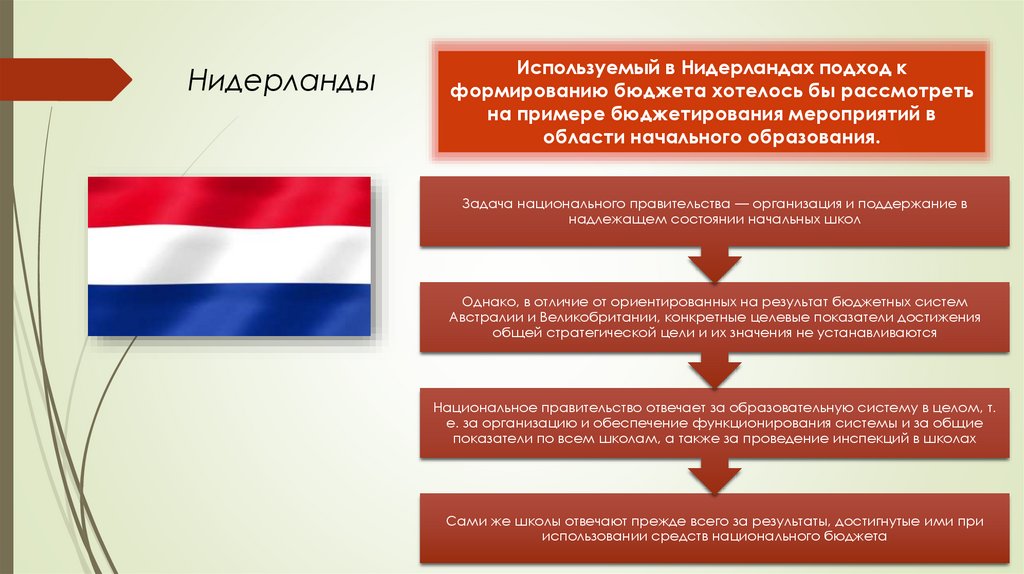 Нидерланды

Используемый в Нидерландах подход к формированию бюджета хотелось бы рассмотреть на примере бюджетирования мероприятий в области начального образования.

Задача национального правительства — организация и поддержание в надлежащем состоянии начальных школ

Однако, в отличие от ориентированных на результат бюджетных систем Австралии и Великобритании, конкретные целевые показатели достижения общей стратегической цели и их значения не устанавливаются

Национальное правительство отвечает за образовательную систему в целом, т. е. за организацию и обеспечение функционирования системы и за общие показатели по всем школам, а также за проведение инспекций в школах

Сами же школы отвечают прежде всего за результаты, достигнутые ими при использовании средств национального бюджета